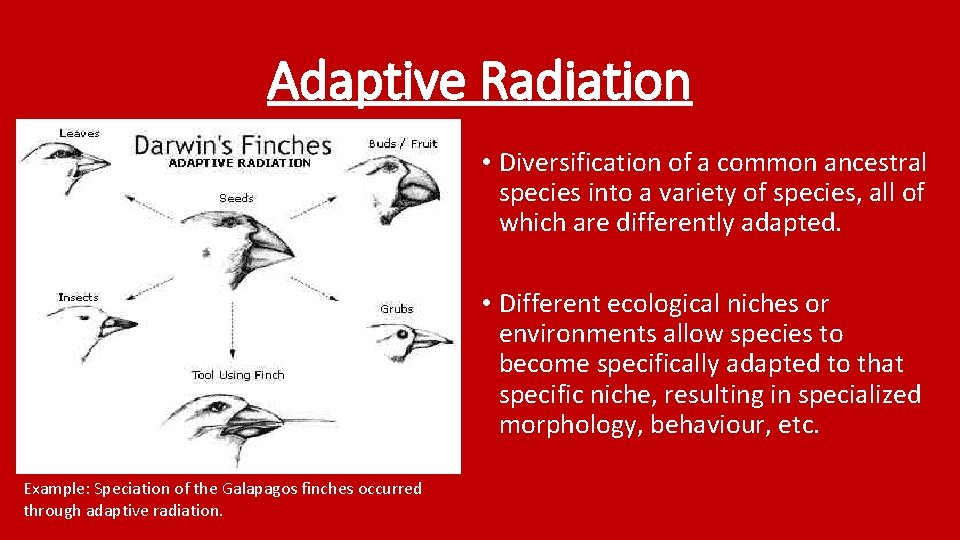 Adaptive Radiation

Leaves

Darwin's Finches
ADAPTIVE RADIATION

Buds / Fruit

Seeds

Insects

Grubs

Tool Using Finch

Example: Speciation of the Galapagos finches occurred through adaptive radiation.

• Diversification of a common ancestral species into a variety of species, all of which are differently adapted.

• Different ecological niches or environments allow species to become specifically adapted to that specific niche, resulting in specialized morphology, behaviour, etc.